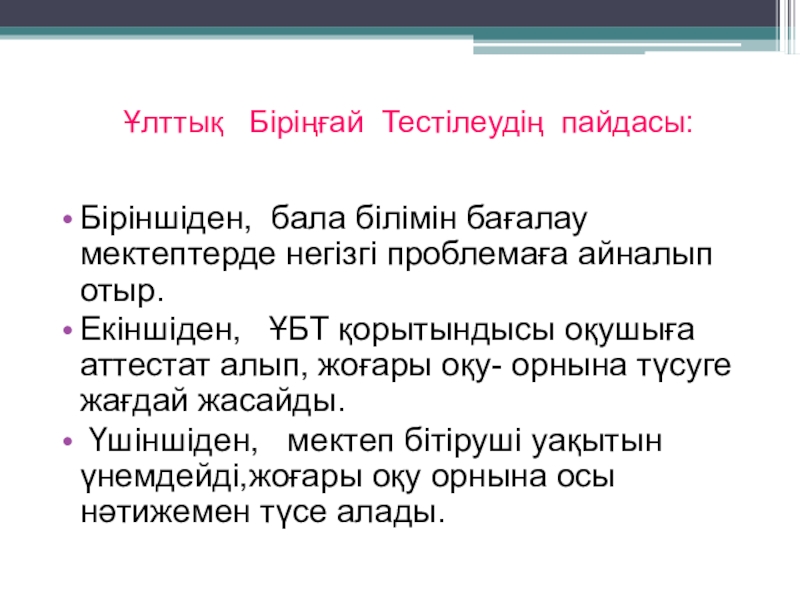 Ұлттық Біріңғай Тестілеудің пайдасы:

• Біріншіден, бала білімін бағалау мектептерде негізгі проблемаға айналып отыр.
• Екіншіден, ҰБТ қорытындысы оқушыға аттестат алып, жоғары оқу- орнына түсуге жағдай жасайды.
• Үшіншіден, мектеп бітіруші уақытын үнемдейді,жоғары оқу орнына осы нәтижемен түсе алады.